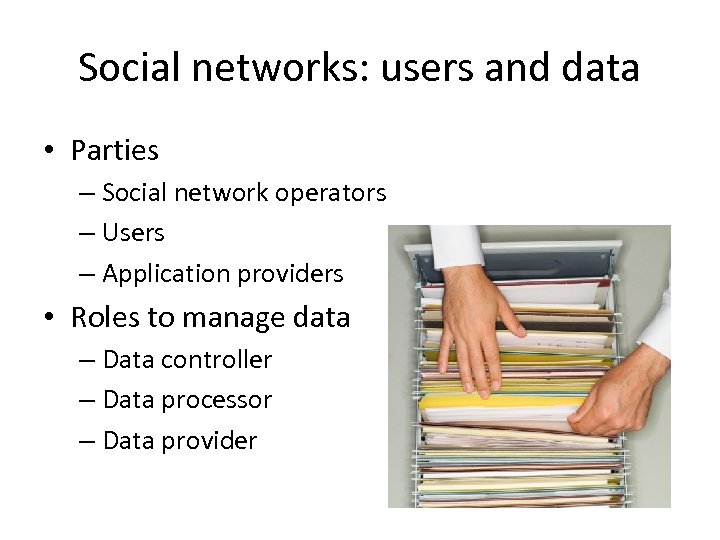 Social networks: users and data

• Parties
– Social network operators
– Users
– Application providers

• Roles to manage data
– Data controller
– Data processor
– Data provider